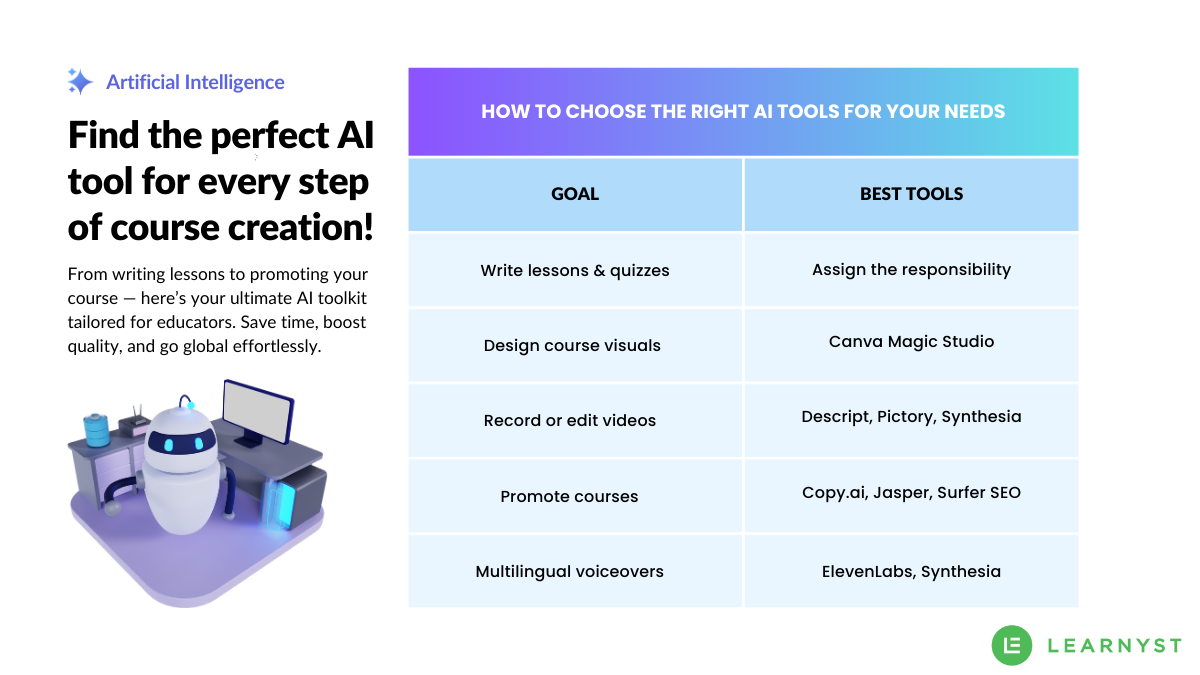 Artificial Intelligence

Find the perfect AI tool for every step of course creation!

From writing lessons to promoting your course — here's your ultimate AI toolkit tailored for educators. Save time, boost quality, and go global effortlessly.

HOW TO CHOOSE THE RIGHT AI TOOLS FOR YOUR NEEDS

| GOAL | BEST TOOLS |
|---|---|
| Write lessons & quizzes | Assign the responsibility |
| Design course visuals | Canva Magic Studio |
| Record or edit videos | Descript, Pictory, Synthesia |
| Promote courses | Copy.ai, Jasper, Surfer SEO |
| Multilingual voiceovers | ElevenLabs, Synthesia |

LEARNYST